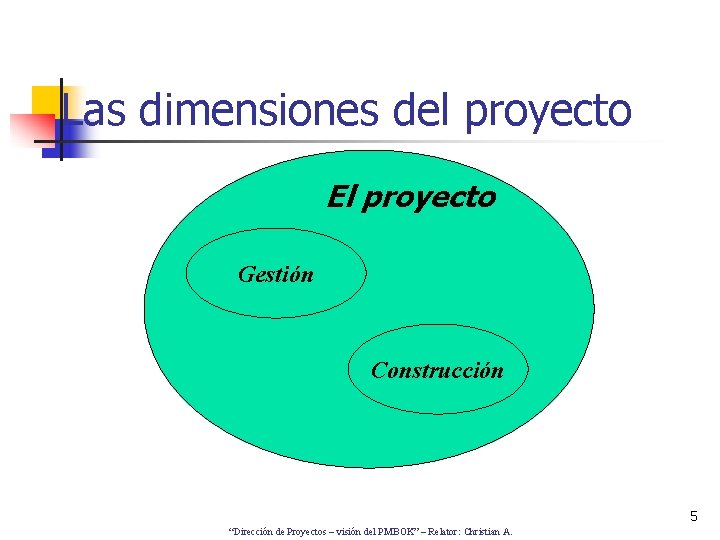 Las dimensiones del proyecto

El proyecto

Gestión

Construcción

5

"Dirección de Proyectos – visión del PMBOK" – Relator: Christian A.